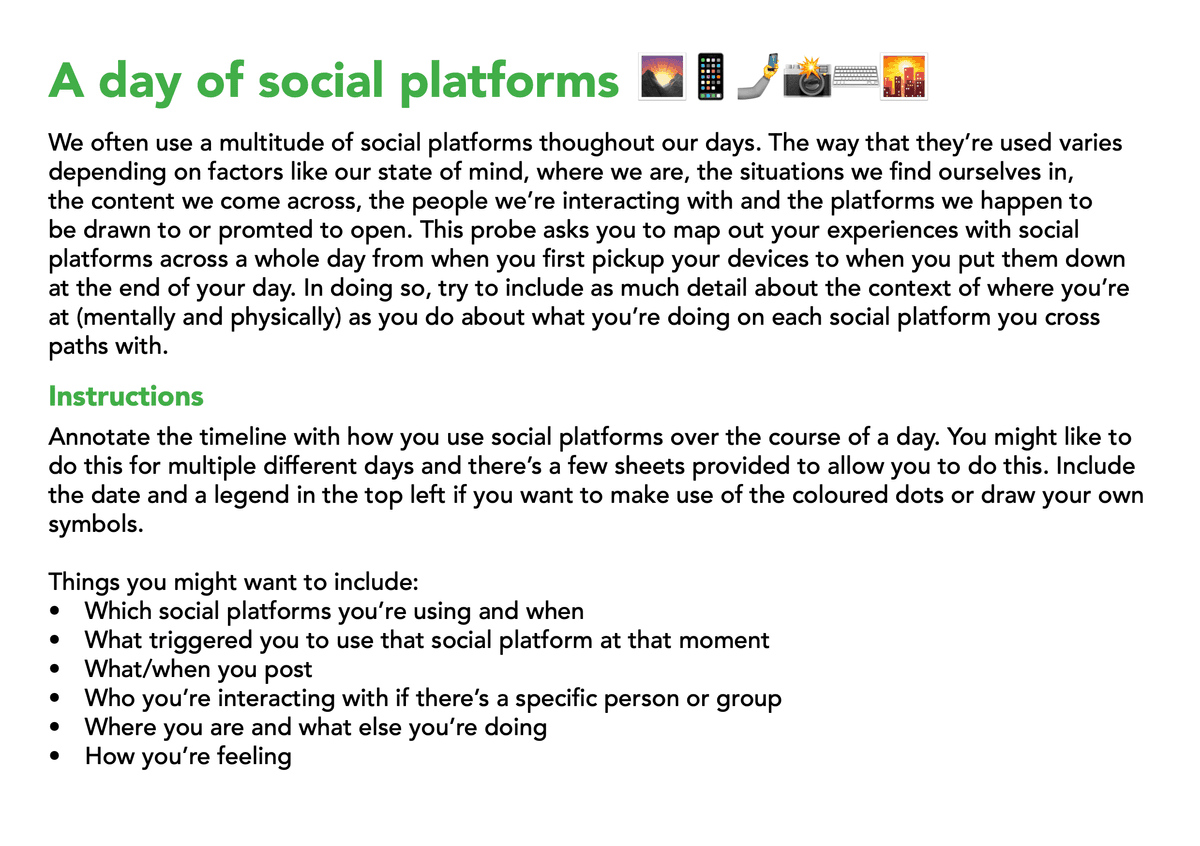 A day of social platforms 🌄📱🤳📸⌨️🌇

We often use a multitude of social platforms thoughout our days. The way that they're used varies depending on factors like our state of mind, where we are, the situations we find ourselves in, the content we come across, the people we're interacting with and the platforms we happen to be drawn to or promted to open. This probe asks you to map out your experiences with social platforms across a whole day from when you first pickup your devices to when you put them down at the end of your day. In doing so, try to include as much detail about the context of where you're at (mentally and physically) as you do about what you're doing on each social platform you cross paths with.

Instructions

Annotate the timeline with how you use social platforms over the course of a day. You might like to do this for multiple different days and there's a few sheets provided to allow you to do this. Include the date and a legend in the top left if you want to make use of the coloured dots or draw your own symbols.

Things you might want to include:
• Which social platforms you're using and when
• What triggered you to use that social platform at that moment
• What/when you post
• Who you're interacting with if there's a specific person or group
• Where you are and what else you're doing
• How you're feeling